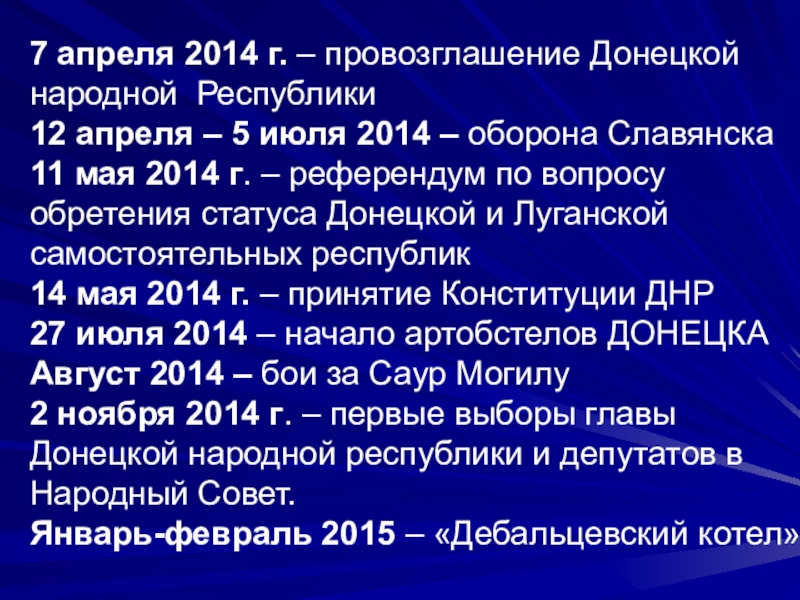 7 апреля 2014 г. – провозглашение Донецкой народной  Республики
12 апреля – 5 июля 2014 – оборона Славянска
11 мая 2014 г. – референдум по вопросу обретения статуса Донецкой и Луганской самостоятельных республик
14 мая 2014 г. – принятие Конституции ДНР
27 июля 2014 – начало артобстелов ДОНЕЦКА
Август 2014 – бои за Саур Могилу
2 ноября 2014 г. – первые выборы главы Донецкой народной республики и депутатов в Народный Совет.
Январь-февраль 2015 – «Дебальцевский котел»